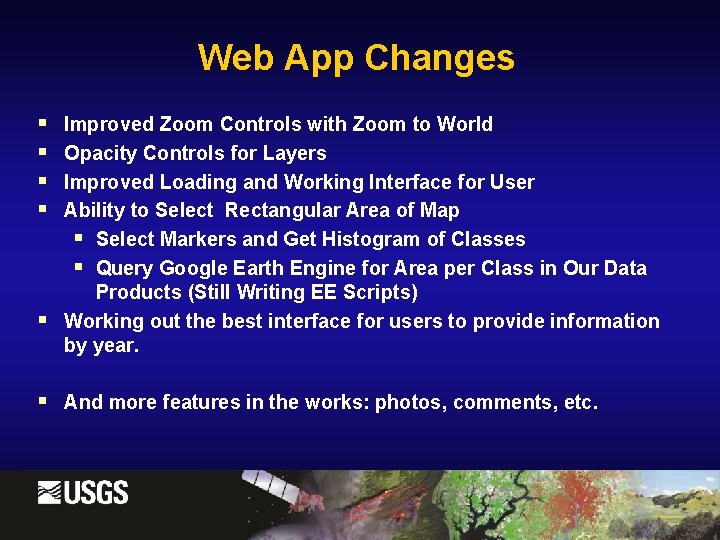 Web App Changes

- Improved Zoom Controls with Zoom to World
- Opacity Controls for Layers
- Improved Loading and Working Interface for User
- Ability to Select  Rectangular Area of Map
  - Select Markers and Get Histogram of Classes
  - Query Google Earth Engine for Area per Class in Our Data Products (Still Writing EE Scripts)
- Working out the best interface for users to provide information by year.

- And more features in the works: photos, comments, etc.

USGS